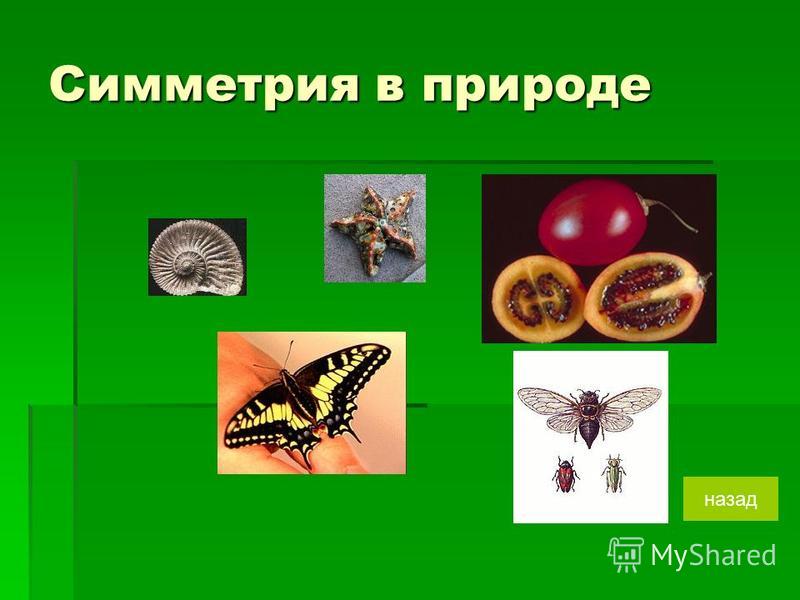 Симметрия в природе

назад

MyShared